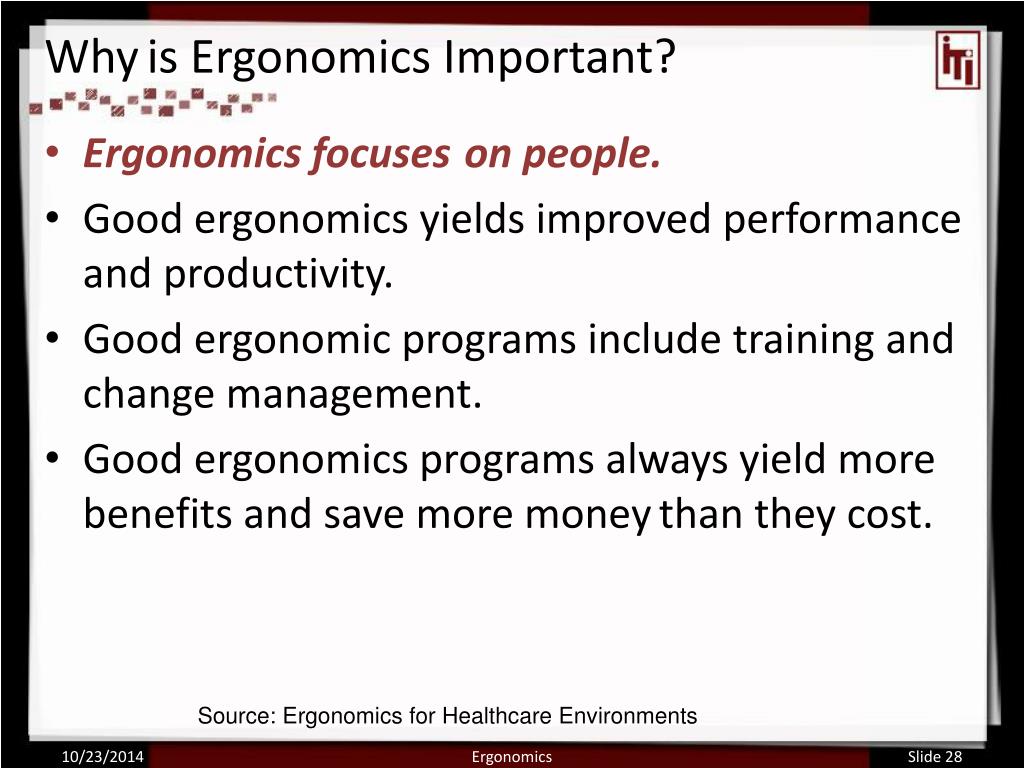 Why is Ergonomics Important?

ITI

• Ergonomics focuses on people.
• Good ergonomics yields improved performance and productivity.
• Good ergonomic programs include training and change management.
• Good ergonomics programs always yield more benefits and save more money than they cost.

Source: Ergonomics for Healthcare Environments

10/23/2014 Ergonomics Slide 28